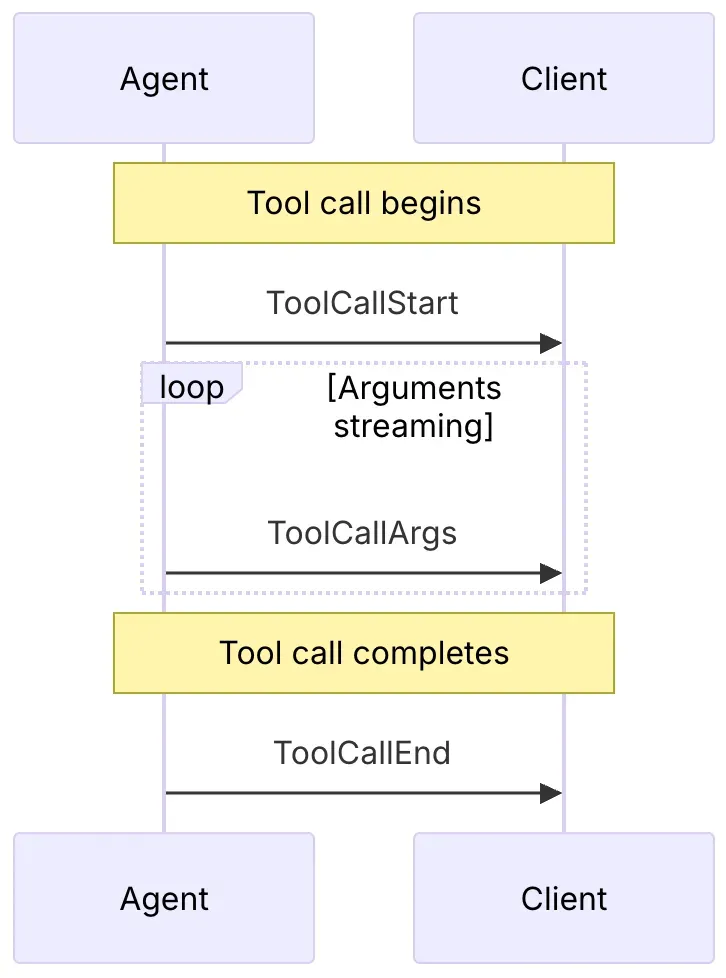 Agent

Client

Tool call begins

ToolCallStart

loop

[Arguments streaming]

ToolCallArgs

Tool call completes

ToolCallEnd

Agent

Client